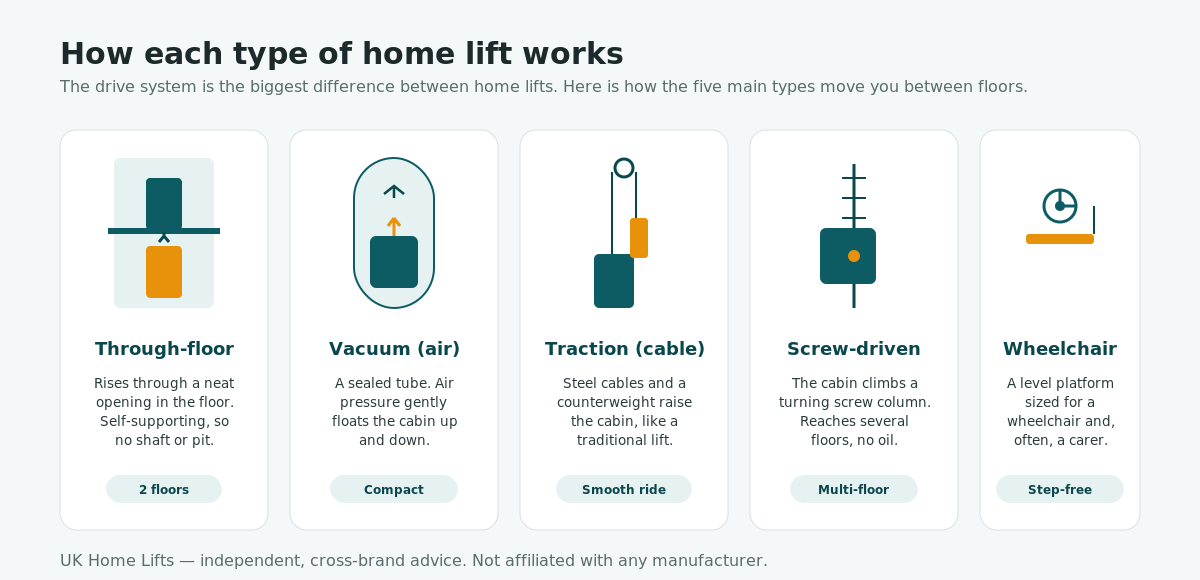 How each type of home lift works

The drive system is the biggest difference between home lifts. Here is how the five main types move you between floors.

Through-floor

Rises through a neat opening in the floor. Self-supporting, so no shaft or pit.

2 floors

Vacuum (air)

A sealed tube. Air pressure gently floats the cabin up and down.

Compact

Traction (cable)

Steel cables and a counterweight raise the cabin, like a traditional lift.

Smooth ride

Screw-driven

The cabin climbs a turning screw column. Reaches several floors, no oil.

Multi-floor

Wheelchair

A level platform sized for a wheelchair and, often, a carer.

Step-free

UK Home Lifts — independent, cross-brand advice. Not affiliated with any manufacturer.